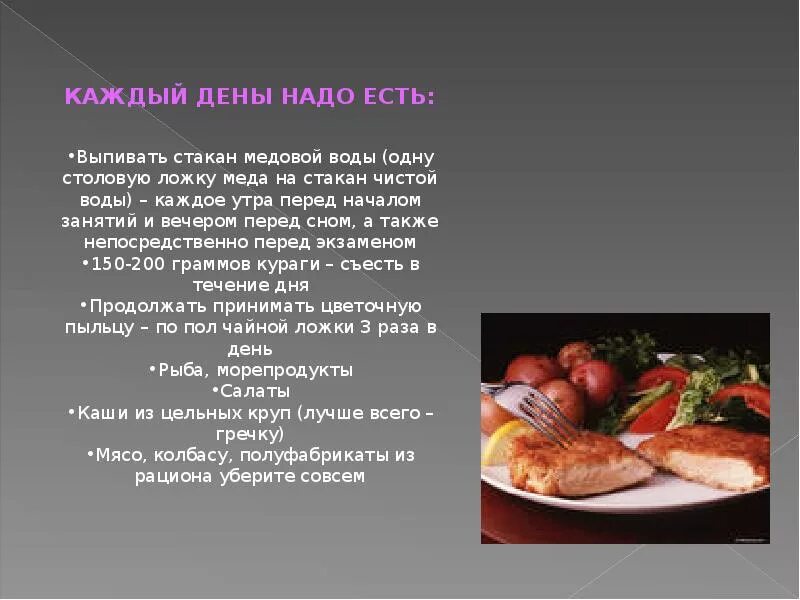 КАЖДЫЙ ДЕНЫ НАДО ЕСТЬ:

•Выпивать стакан медовой воды (одну столовую ложку меда на стакан чистой воды) – каждое утра перед началом занятий и вечером перед сном, а также непосредственно перед экзаменом
•150-200 граммов кураги – съесть в течение дня
•Продолжать принимать цветочную пыльцу – по пол чайной ложки 3 раза в день
•Рыба, морепродукты
•Салаты
•Каши из цельных круп (лучше всего – гречку)
•Мясо, колбасу, полуфабрикаты из рациона уберите совсем